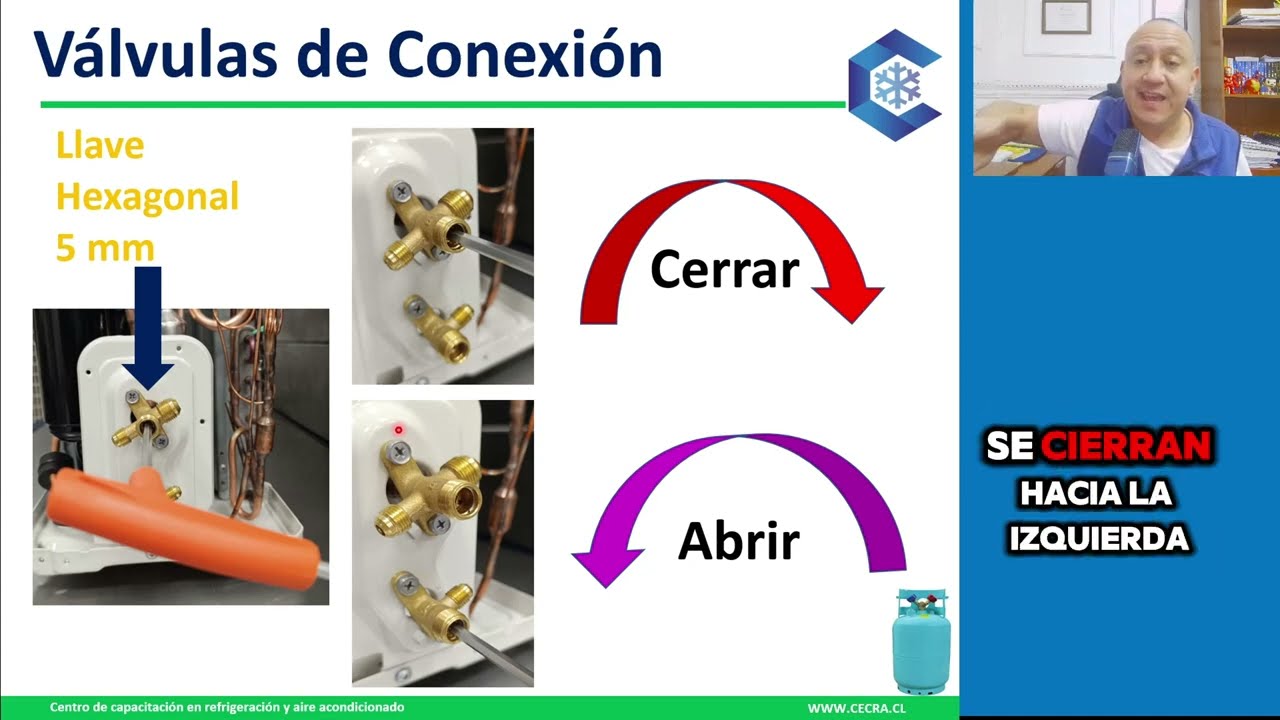 Válvulas de Conexión

Llave Hexagonal 5 mm

Cerrar

Abrir

SE CIERRAN HACIA LA IZQUIERDA

Centro de capacitación en refrigeración y aire acondicionado

WWW.CECRA.CL